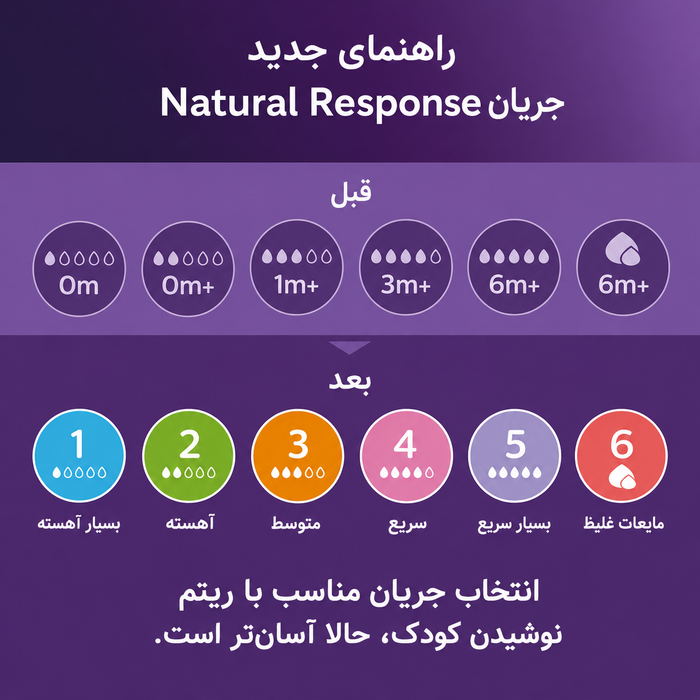 راهنمای جدید
جریان Natural Response

قبل

0m

0m+

1m+

3m+

6m+

6m+

بعد

1
بسیار آهسته

2
آهسته

3
متوسط

4
سریع

5
بسیار سریع

6
مایعات غلیظ

انتخاب جریان مناسب با ریتم
نوشیدن کودک، حالا آسان‌تر است.